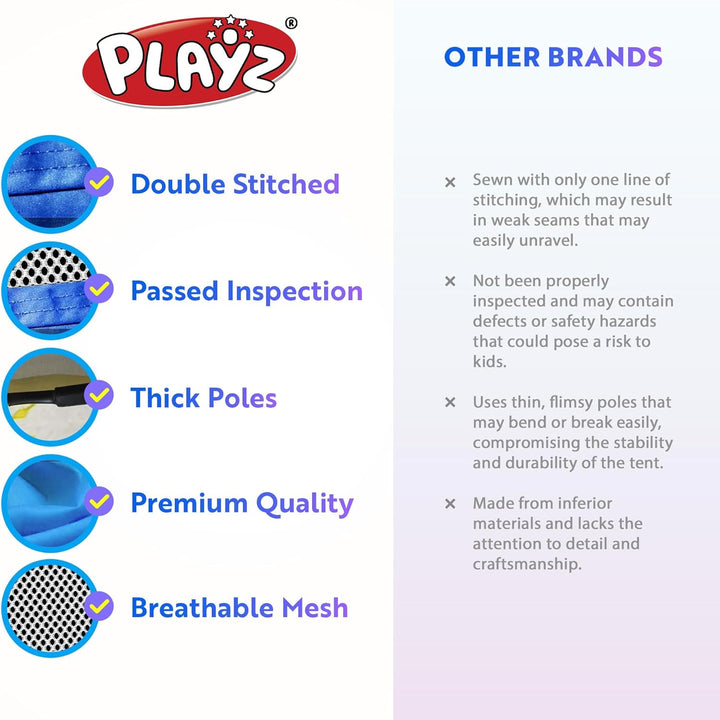 PLAYZ®

Double Stitched

Passed Inspection

Thick Poles

Premium Quality

Breathable Mesh

OTHER BRANDS

× Sewn with only one line of stitching, which may result in weak seams that may easily unravel.

× Not been properly inspected and may contain defects or safety hazards that could pose a risk to kids.

× Uses thin, flimsy poles that may bend or break easily, compromising the stability and durability of the tent.

× Made from inferior materials and lacks the attention to detail and craftsmanship.